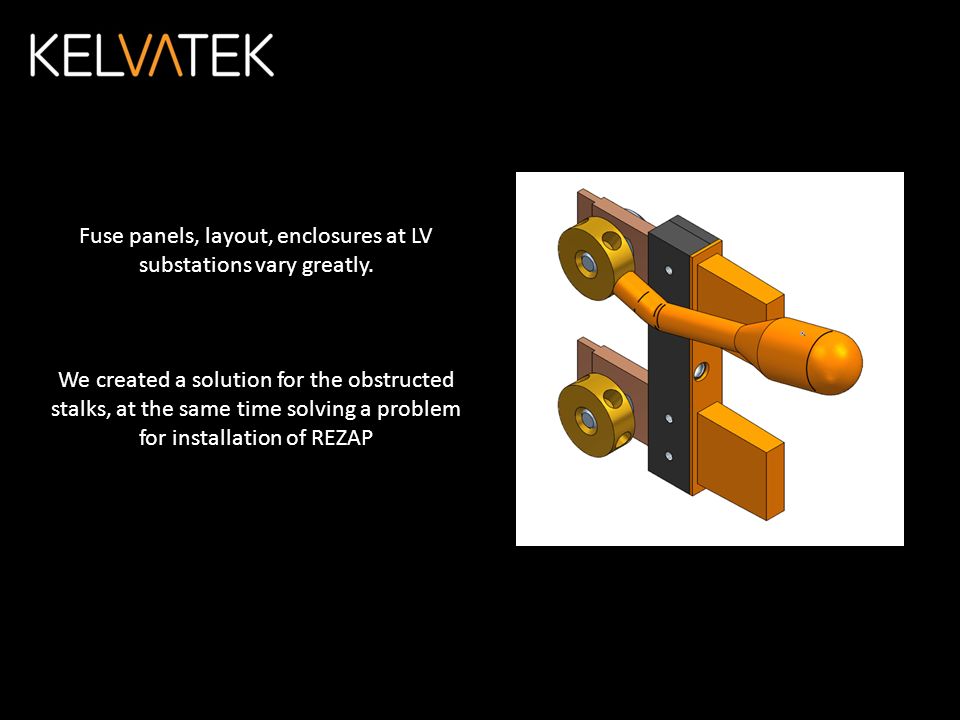 KELVATEK

Fuse panels, layout, enclosures at LV substations vary greatly.

We created a solution for the obstructed stalks, at the same time solving a problem for installation of REZAP